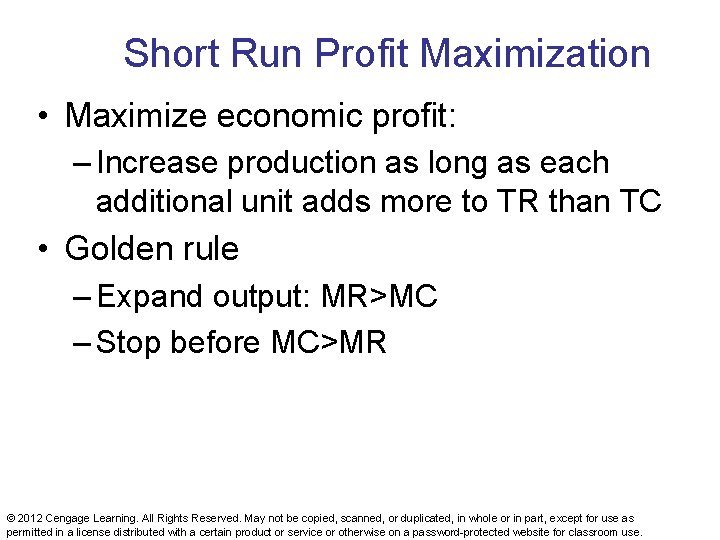 Short Run Profit Maximization

• Maximize economic profit:

– Increase production as long as each additional unit adds more to TR than TC

• Golden rule

– Expand output: MR>MC

– Stop before MC>MR

© 2012 Cengage Learning. All Rights Reserved. May not be copied, scanned, or duplicated, in whole or in part, except for use as permitted in a license distributed with a certain product or service or otherwise on a password-protected website for classroom use.